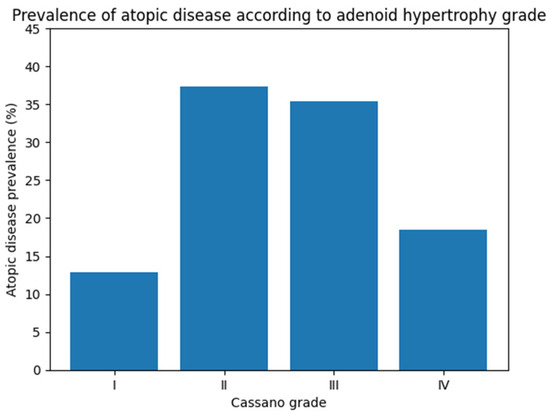 Prevalence of atopic disease according to adenoid hypertrophy grade

Atopic disease prevalence (%)

45
40
35
30
25
20
15
10
5
0

I
II
III
IV

Cassano grade